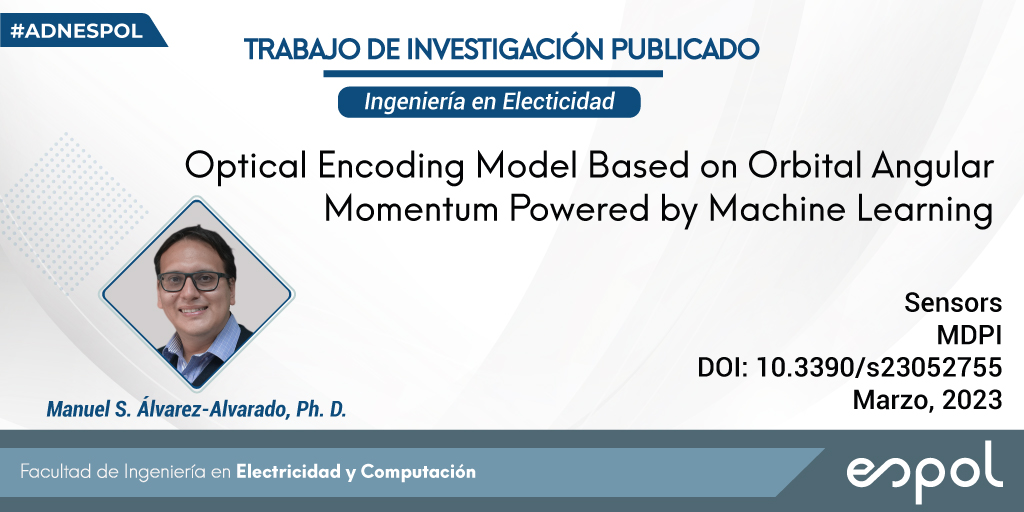 #ADNESPOL

TRABAJO DE INVESTIGACIÓN PUBLICADO

Ingeniería en Electicidad

Optical Encoding Model Based on Orbital Angular Momentum Powered by Machine Learning

Manuel S. Álvarez-Alvarado, Ph. D.

Sensors
MDPI
DOI: 10.3390/s23052755
Marzo, 2023

Facultad de Ingeniería en Electricidad y Computación

espol